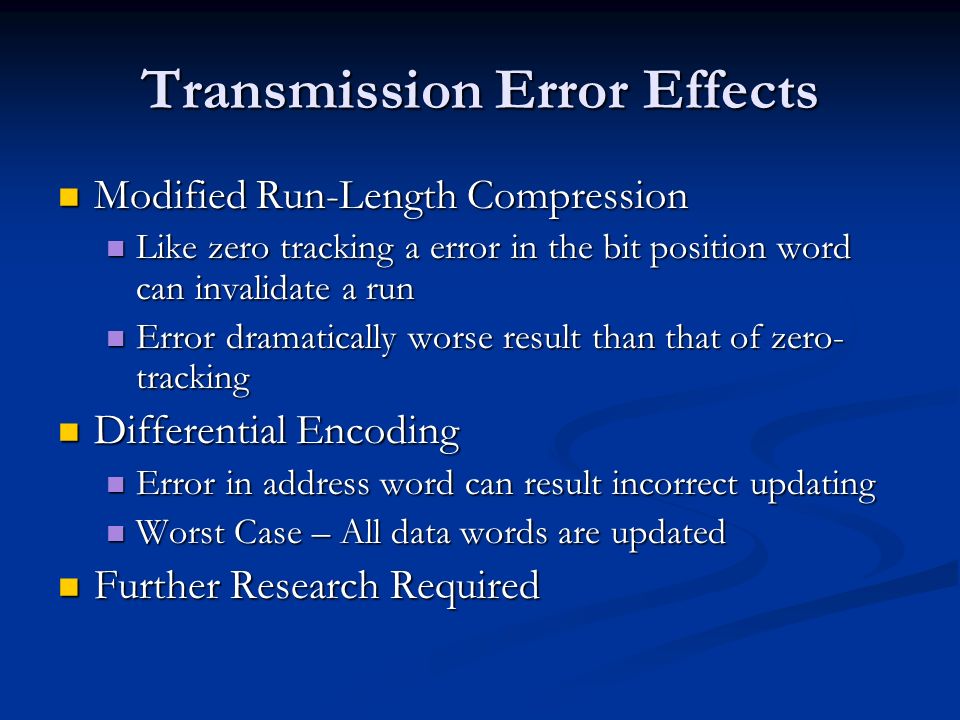 Transmission Error Effects

Modified Run-Length Compression

Like zero tracking a error in the bit position word can invalidate a run

Error dramatically worse result than that of zero-tracking

Differential Encoding

Error in address word can result incorrect updating

Worst Case – All data words are updated

Further Research Required